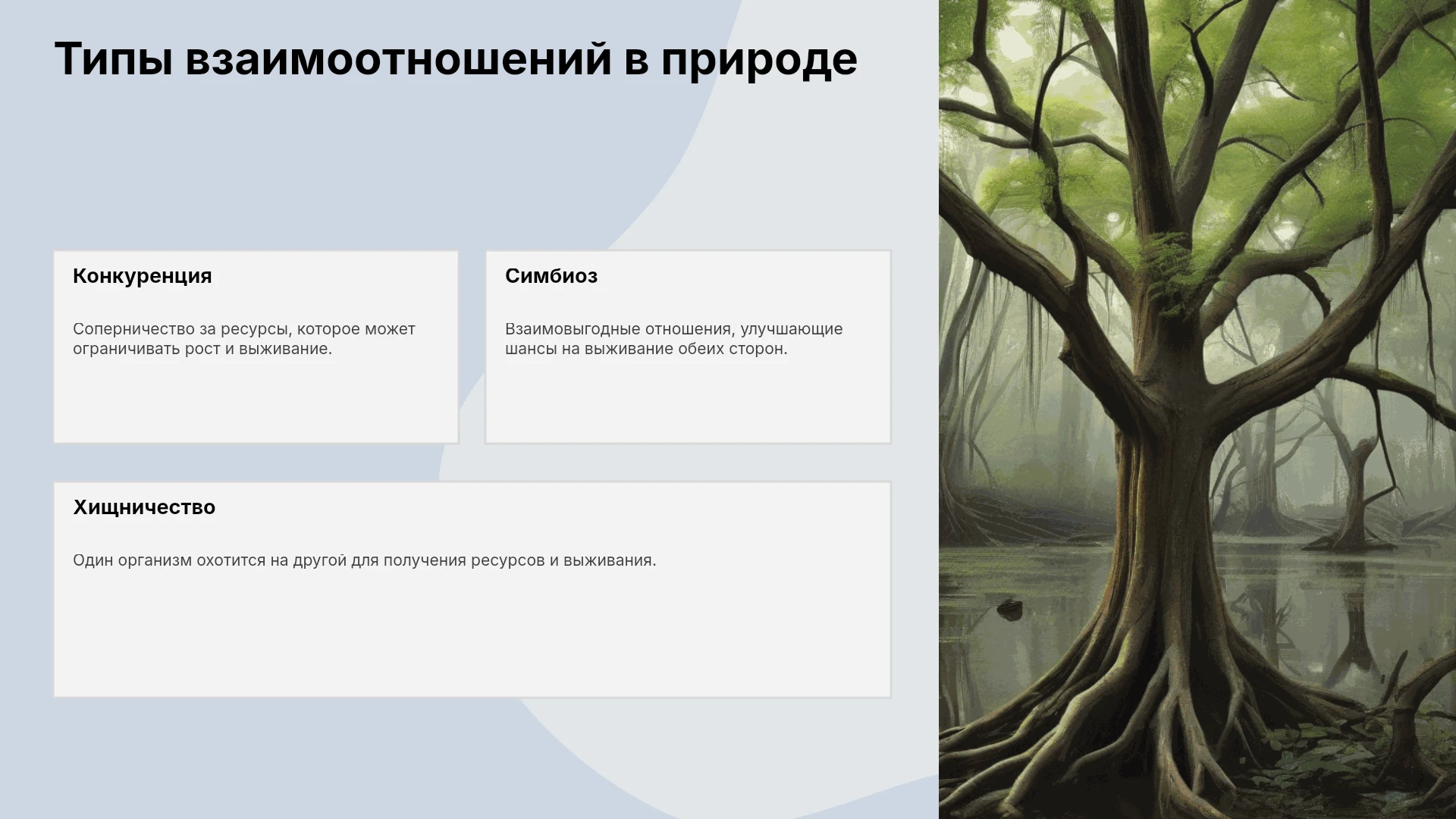 Типы взаимоотношений в природе

Конкуренция

Соперничество за ресурсы, которое может ограничивать рост и выживание.

Симбиоз

Взаимовыгодные отношения, улучшающие шансы на выживание обеих сторон.

Хищничество

Один организм охотится на другой для получения ресурсов и выживания.